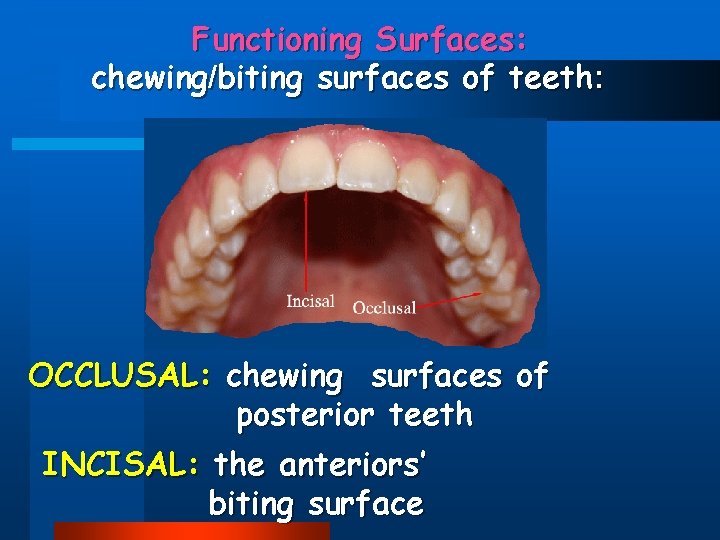 Functioning Surfaces:
chewing/biting surfaces of teeth:

Incisal
Occlusal

OCCLUSAL: chewing surfaces of posterior teeth

INCISAL: the anteriors' biting surface